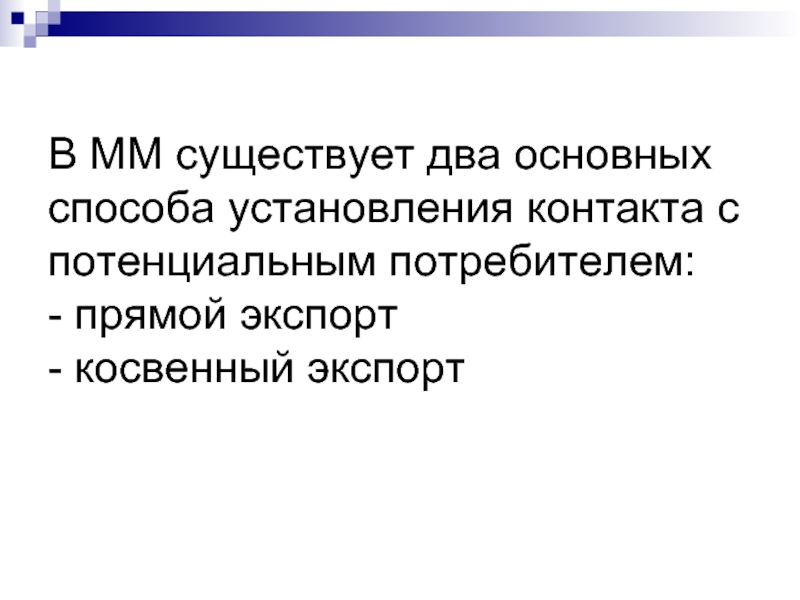 В ММ существует два основных способа установления контакта с потенциальным потребителем:
- прямой экспорт
- косвенный экспорт